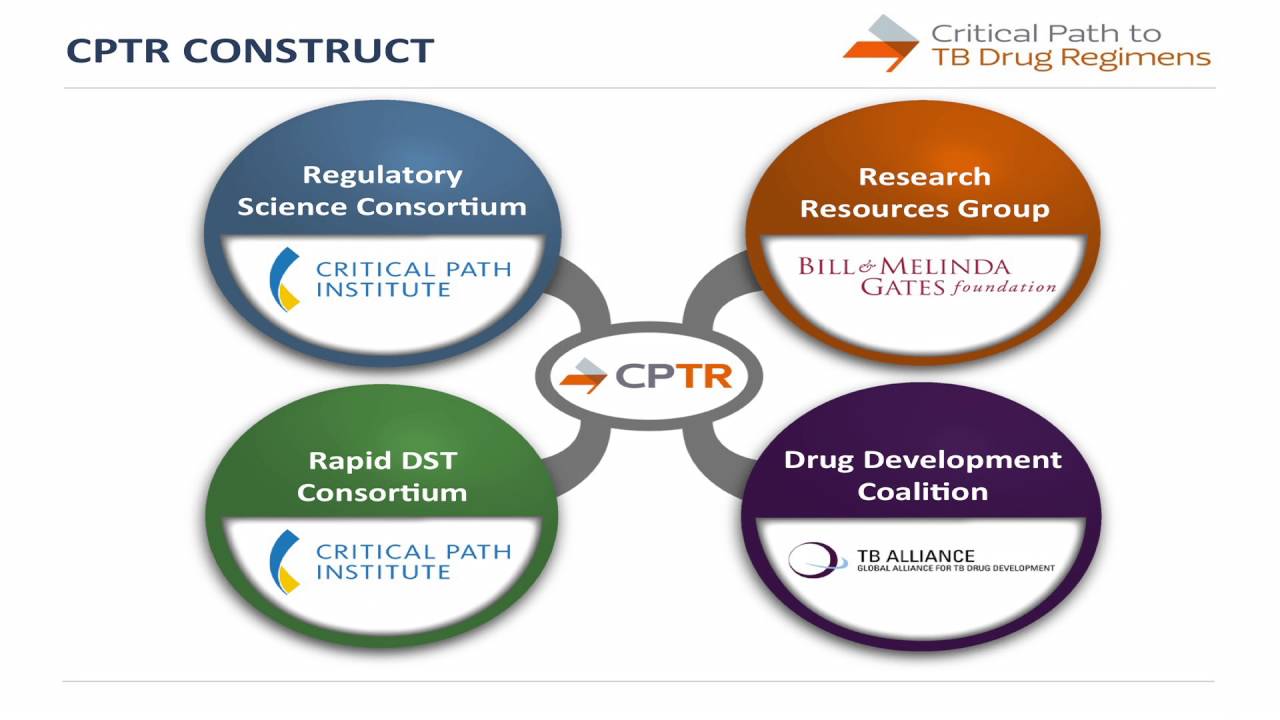 CPTR CONSTRUCT

Critical Path to
TB Drug Regimens

Regulatory Science Consortium

CRITICAL PATH INSTITUTE

Research Resources Group

BILL & MELINDA GATES foundation

CPTR

Rapid DST Consortium

CRITICAL PATH INSTITUTE

Drug Development Coalition

TB ALLIANCE
GLOBAL ALLIANCE FOR TB DRUG DEVELOPMENT